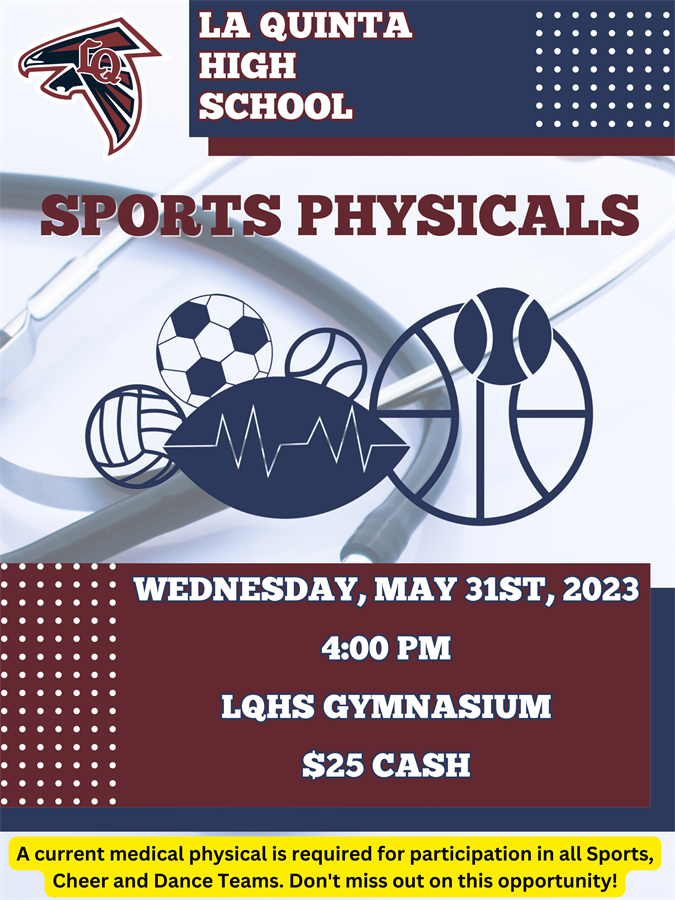 LQ

LA QUINTA HIGH SCHOOL

SPORTS PHYSICALS

WEDNESDAY, MAY 31ST, 2023

4:00 PM

LQHS GYMNASIUM

$25 CASH

A current medical physical is required for participation in all Sports, Cheer and Dance Teams. Don't miss out on this opportunity!